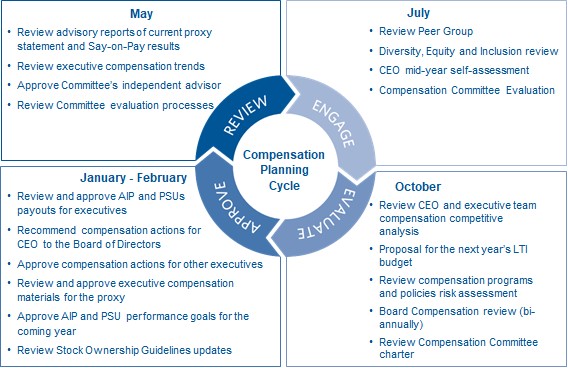 May
• Review advisory reports of current proxy statement and Say-on-Pay results
• Review executive compensation trends
• Approve Committee's independent advisor
• Review Committee evaluation processes

July
• Review Peer Group
• Diversity, Equity and Inclusion review
• CEO mid-year self-assessment
• Compensation Committee Evaluation

REVIEW
ENGAGE
Compensation Planning Cycle
APPROVE
EVALUATE

January - February
• Review and approve AIP and PSUs payouts for executives
• Recommend compensation actions for CEO to the Board of Directors
• Approve compensation actions for other executives
• Review and approve executive compensation materials for the proxy
• Approve AIP and PSU performance goals for the coming year
• Review Stock Ownership Guidelines updates

October
• Review CEO and executive team compensation competitive analysis
• Proposal for the next year's LTI budget
• Review compensation programs and policies risk assessment
• Board Compensation review (bi-annually)
• Review Compensation Committee charter